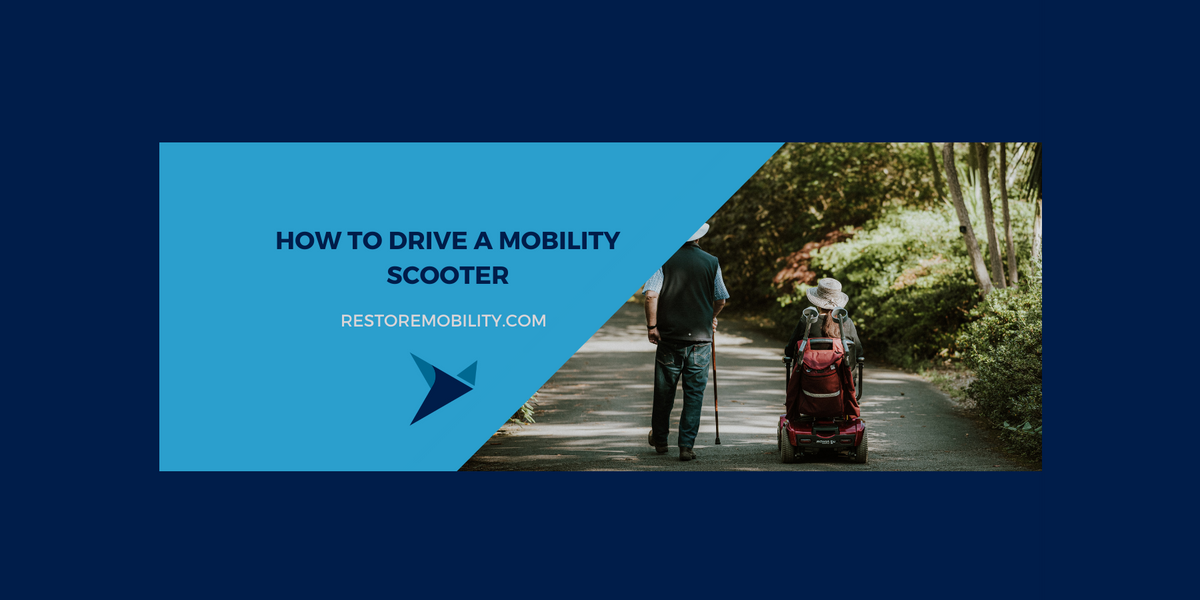 HOW TO DRIVE A MOBILITY SCOOTER

RESTOREMOBILITY.COM